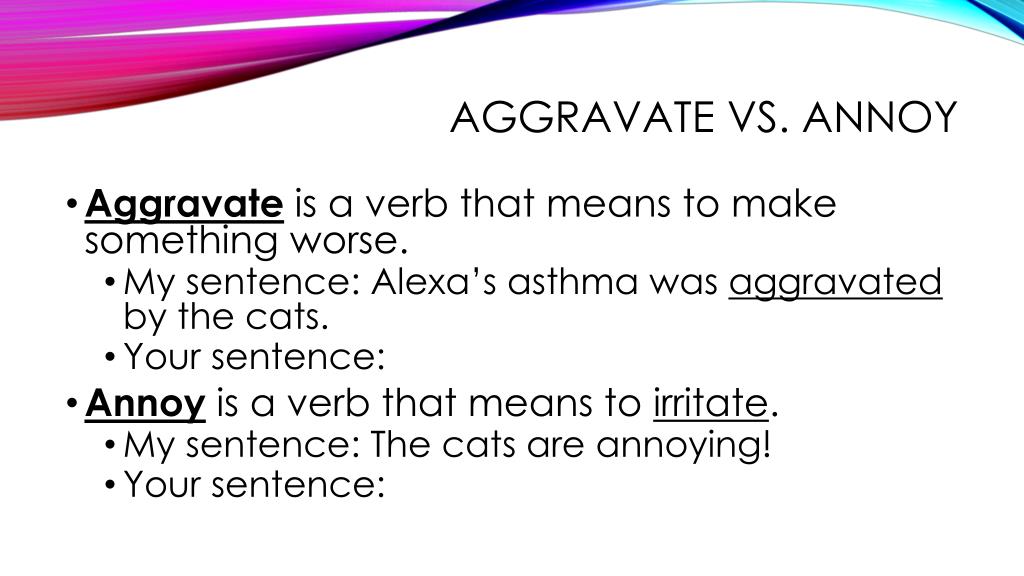 AGGRAVATE VS. ANNOY

• Aggravate is a verb that means to make something worse.
  • My sentence: Alexa's asthma was aggravated by the cats.
  • Your sentence:
• Annoy is a verb that means to irritate.
  • My sentence: The cats are annoying!
  • Your sentence: